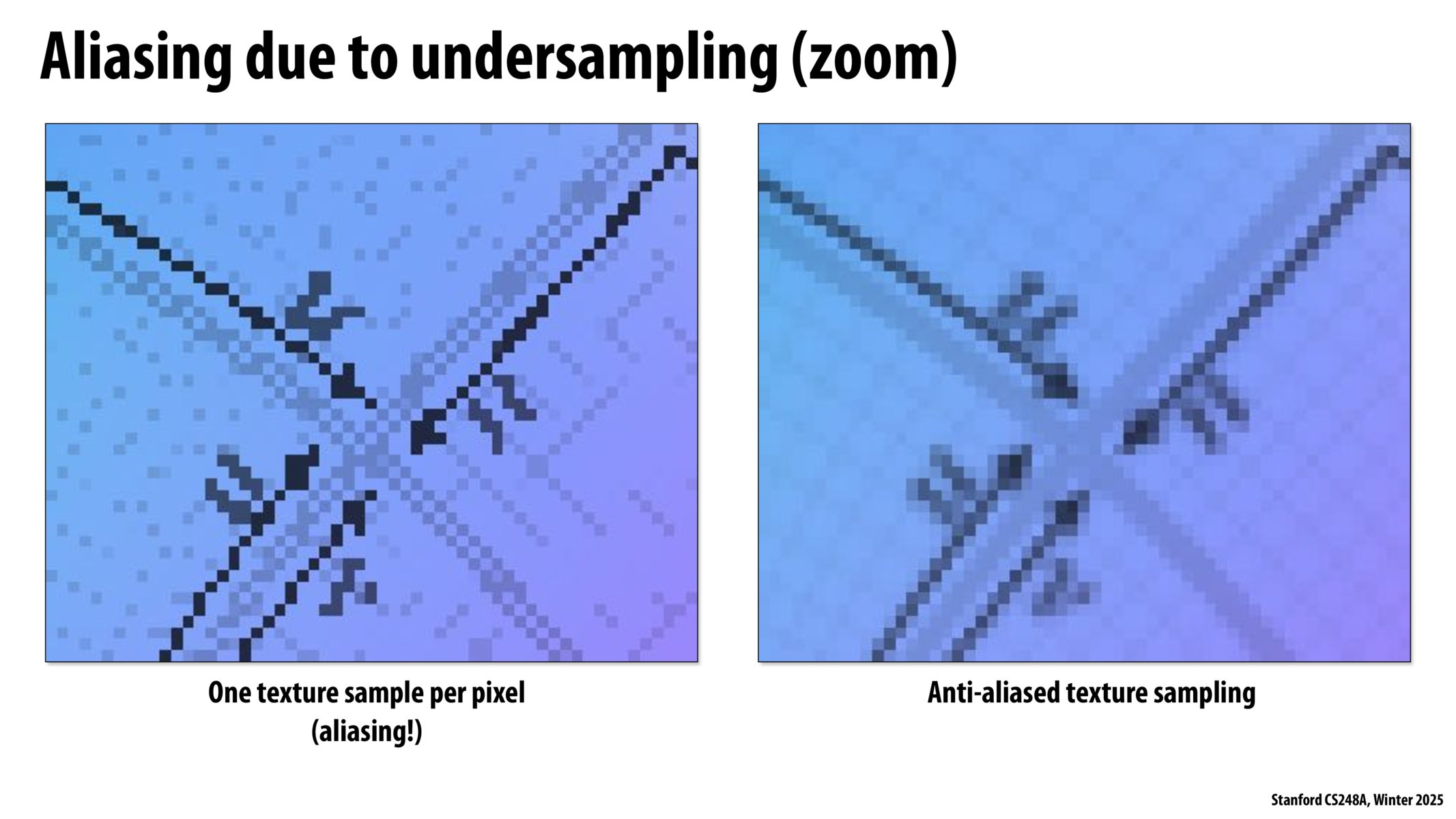 Aliasing due to undersampling (zoom)

One texture sample per pixel (aliasing!)

Anti-aliased texture sampling

Stanford CS248A, Winter 2025